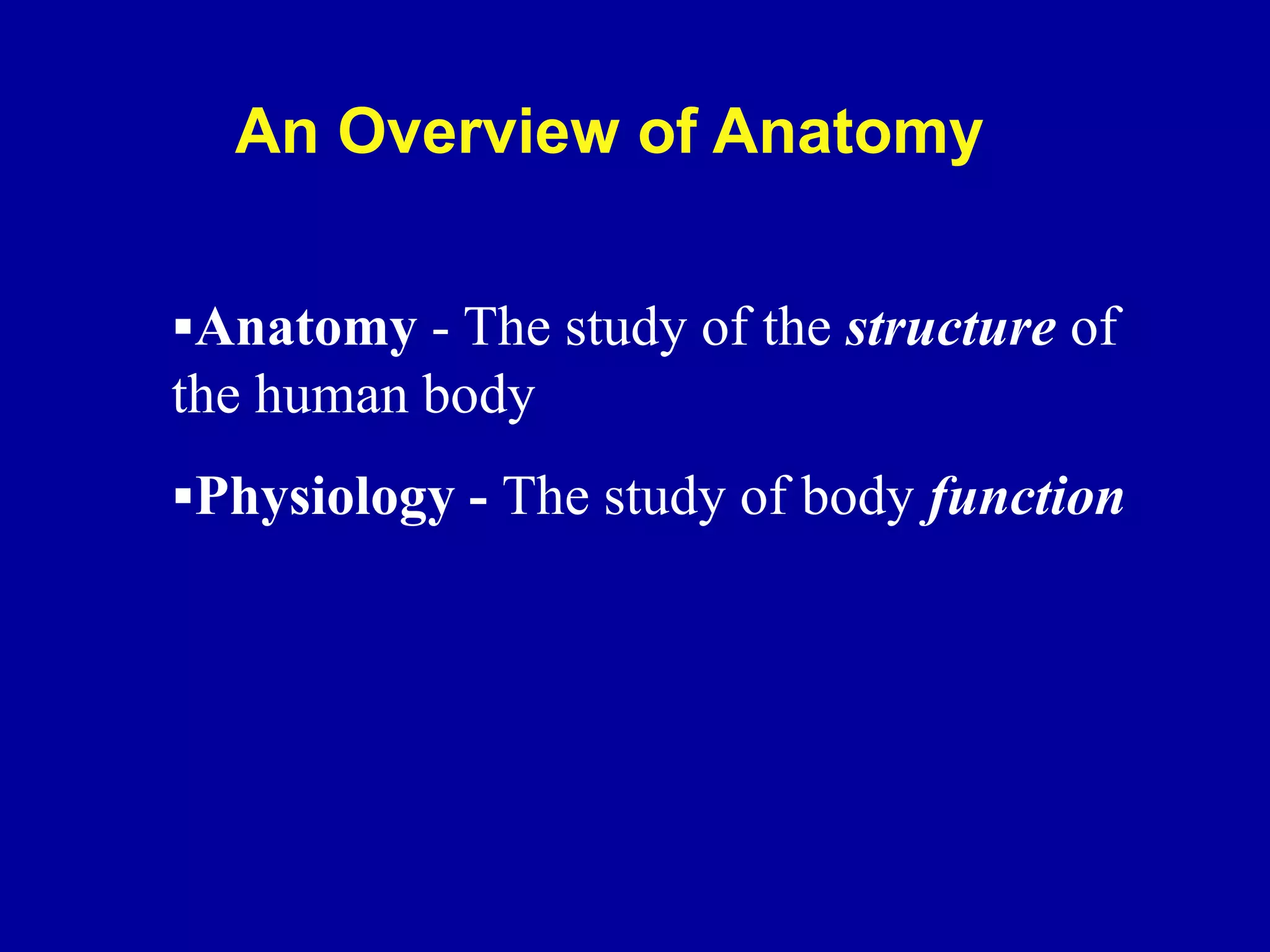 An Overview of Anatomy

▪Anatomy - The study of the structure of the human body

▪Physiology - The study of body function